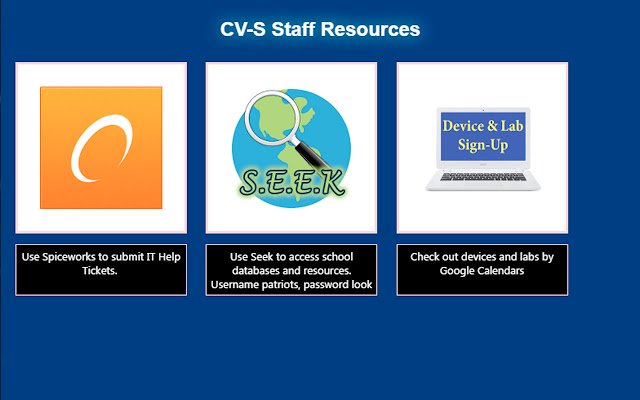 CV-S Staff Resources

S.E.E.K

Device & Lab Sign-Up

Use Spiceworks to submit IT Help Tickets.

Use Seek to access school databases and resources. Username patriots, password look

Check out devices and labs by Google Calendars